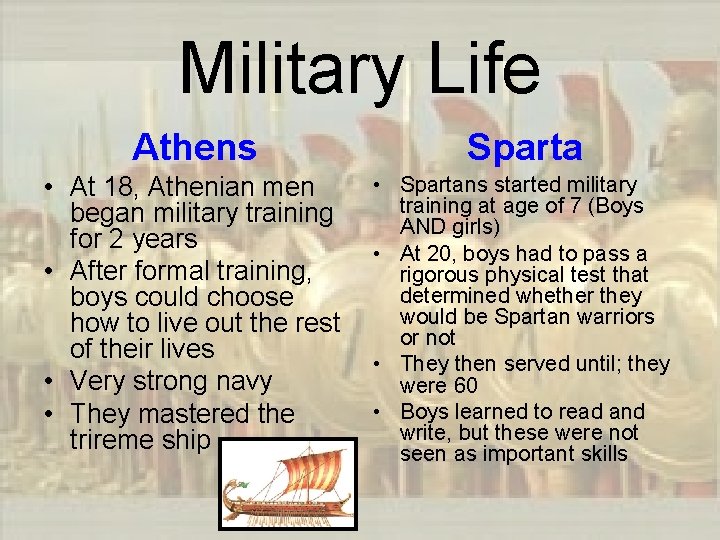 Military Life

Athens

• At 18, Athenian men began military training for 2 years
• After formal training, boys could choose how to live out the rest of their lives
• Very strong navy
• They mastered the trireme ship

Sparta

• Spartans started military training at age of 7 (Boys AND girls)
• At 20, boys had to pass a rigorous physical test that determined whether they would be Spartan warriors or not
• They then served until; they were 60
• Boys learned to read and write, but these were not seen as important skills